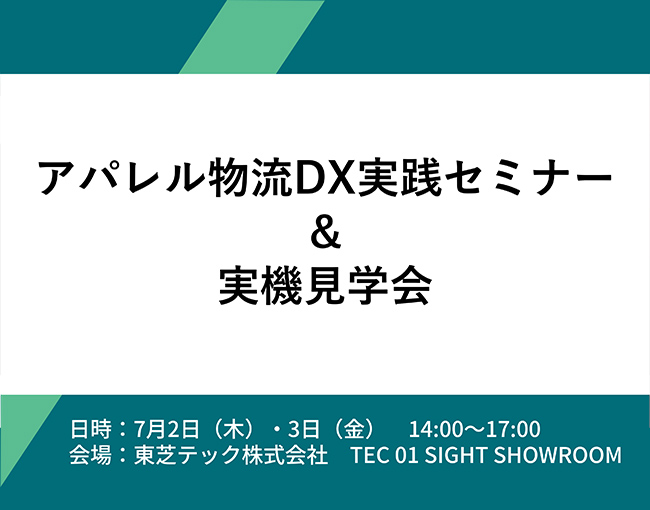 アパレル物流DX実践セミナー
＆
実機見学会

日時：7月2日（木）・3日（金）　14:00～17:00
会場：東芝テック株式会社　TEC 01 SIGHT SHOWROOM